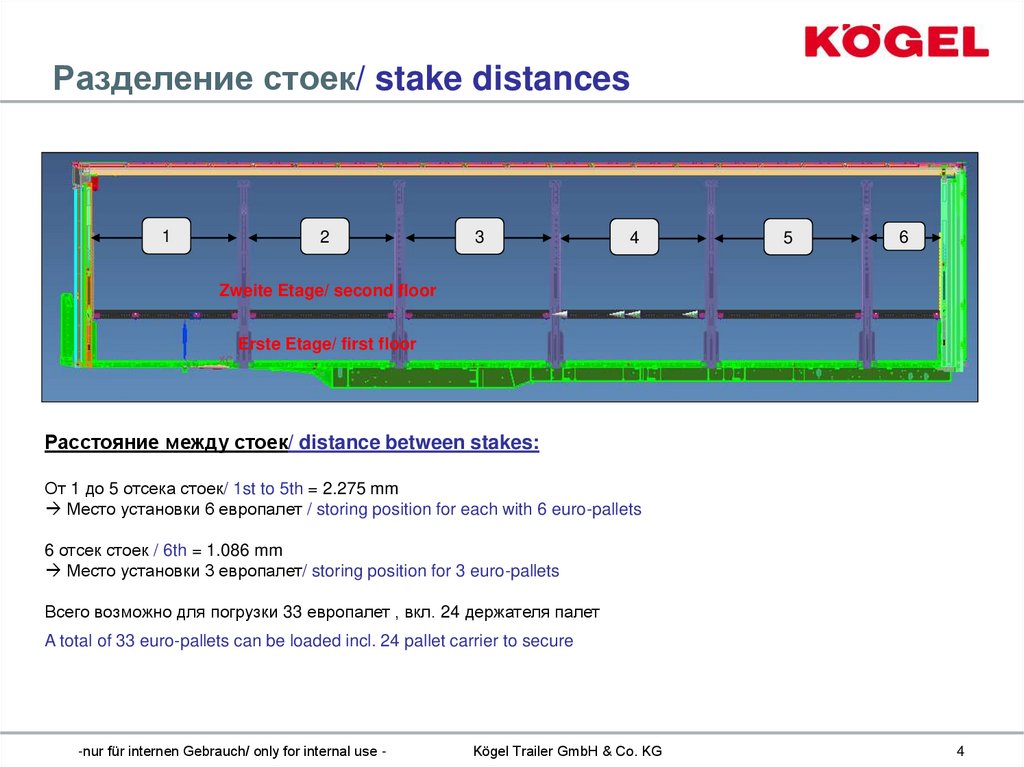 KÖGEL

Разделение стоек/ stake distances

1
2
3
4
5
6

Zweite Etage/ second floor

Erste Etage/ first floor

Расстояние между стоек/ distance between stakes:

От 1 до 5 отсека стоек/ 1st to 5th = 2.275 mm
→ Место установки 6 европалет / storing position for each with 6 euro-pallets

6 отсек стоек / 6th = 1.086 mm
→ Место установки 3 европалет/ storing position for 3 euro-pallets

Всего возможно для погрузки 33 европалет , вкл. 24 держателя палет
A total of 33 euro-pallets can be loaded incl. 24 pallet carrier to secure

-nur für internen Gebrauch/ only for internal use - Kögel Trailer GmbH & Co. KG 4